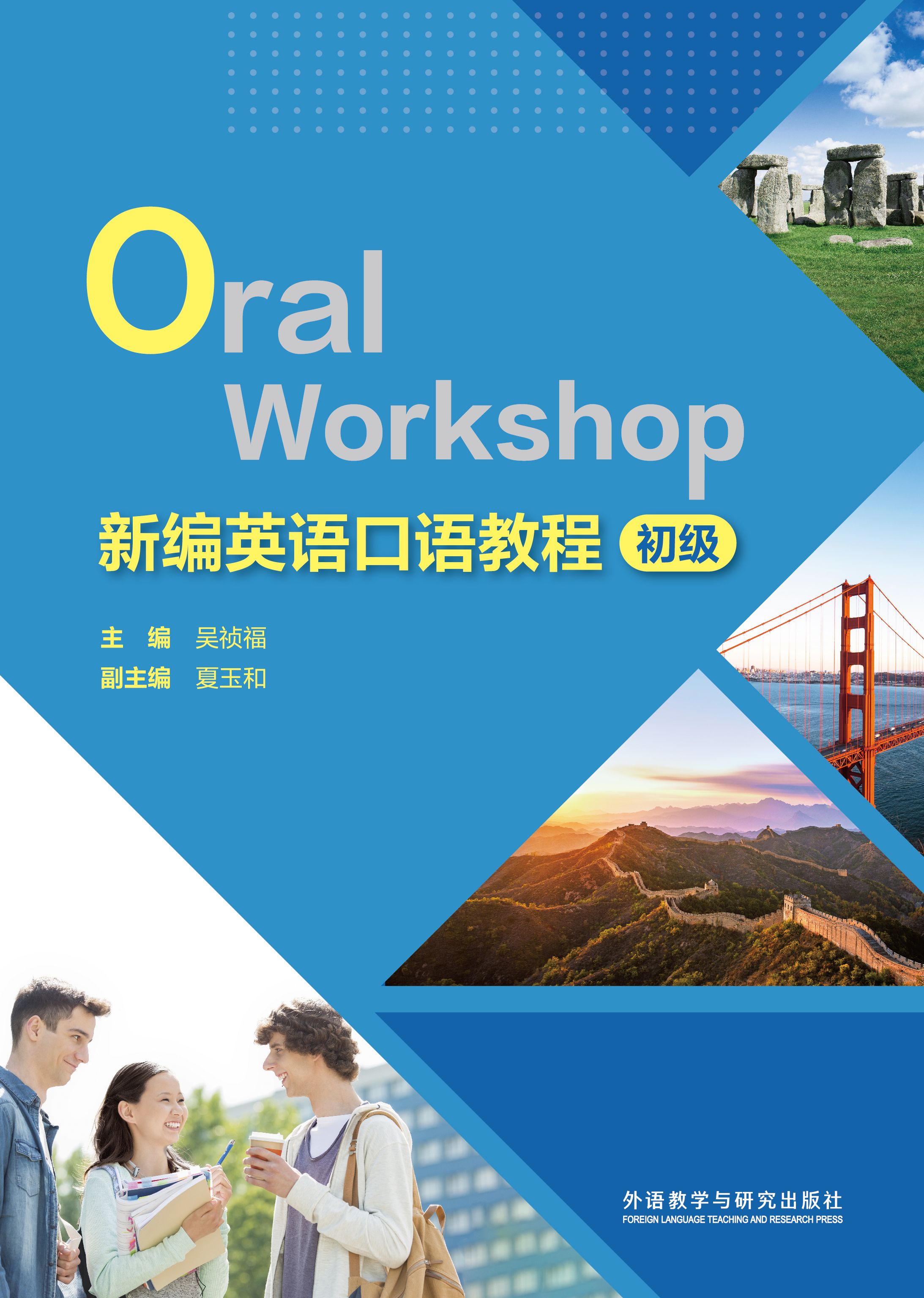 Oral
Workshop

新编英语口语教程 初级

主　编　吴祯福
副主编　夏玉和

外语教学与研究出版社
FOREIGN LANGUAGE TEACHING AND RESEARCH PRESS